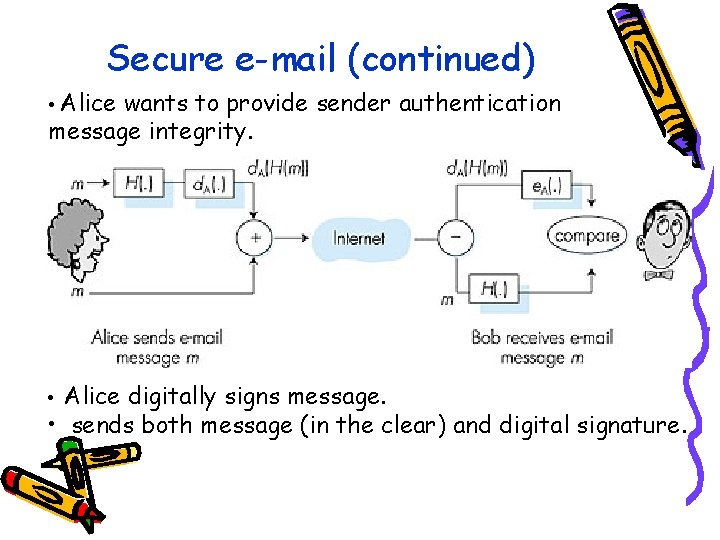 Secure e-mail (continued)

• Alice wants to provide sender authentication message integrity.

$m$ $H(.)$ $d_A(.)$ $d_A(H(m))$ $+$ $m$ Internet $-$ $d_A(H(m))$ $e_A(.)$ compare $m$ $H(.)$

Alice sends e-mail message $m$

Bob receives e-mail message $m$

• Alice digitally signs message.
• sends both message (in the clear) and digital signature.